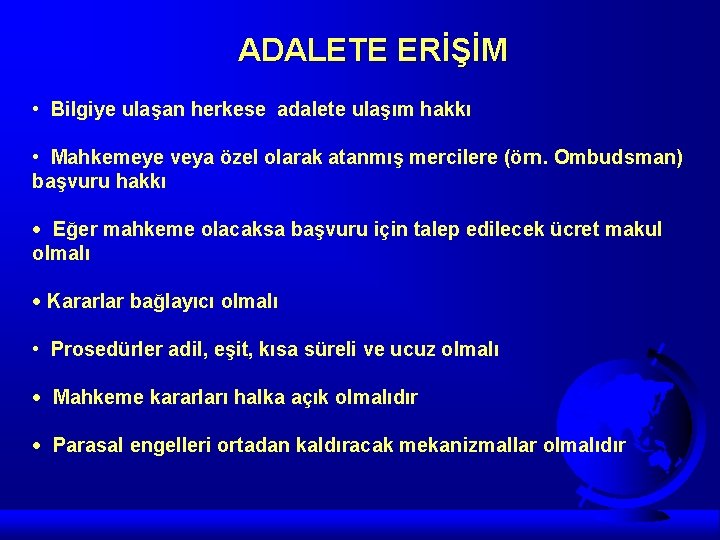 ADALETE ERİŞİM

• Bilgiye ulaşan herkese adalete ulaşım hakkı

• Mahkemeye veya özel olarak atanmış mercilere (örn. Ombudsman) başvuru hakkı

• Eğer mahkeme olacaksa başvuru için talep edilecek ücret makul olmalı

• Kararlar bağlayıcı olmalı

• Prosedürler adil, eşit, kısa süreli ve ucuz olmalı

• Mahkeme kararları halka açık olmalıdır

• Parasal engelleri ortadan kaldıracak mekanizmallar olmalıdır